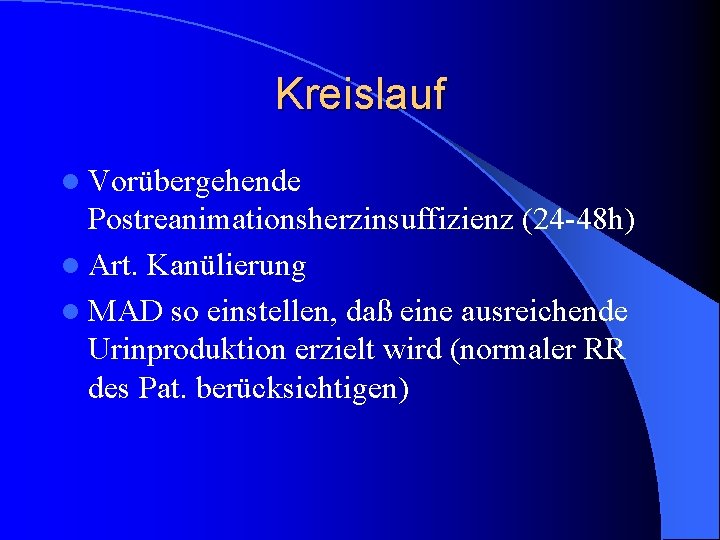 Kreislauf

Vorübergehende Postreanimationsherzinsuffizienz (24-48h)

Art. Kanülierung

MAD so einstellen, daß eine ausreichende Urinproduktion erzielt wird (normaler RR des Pat. berücksichtigen)